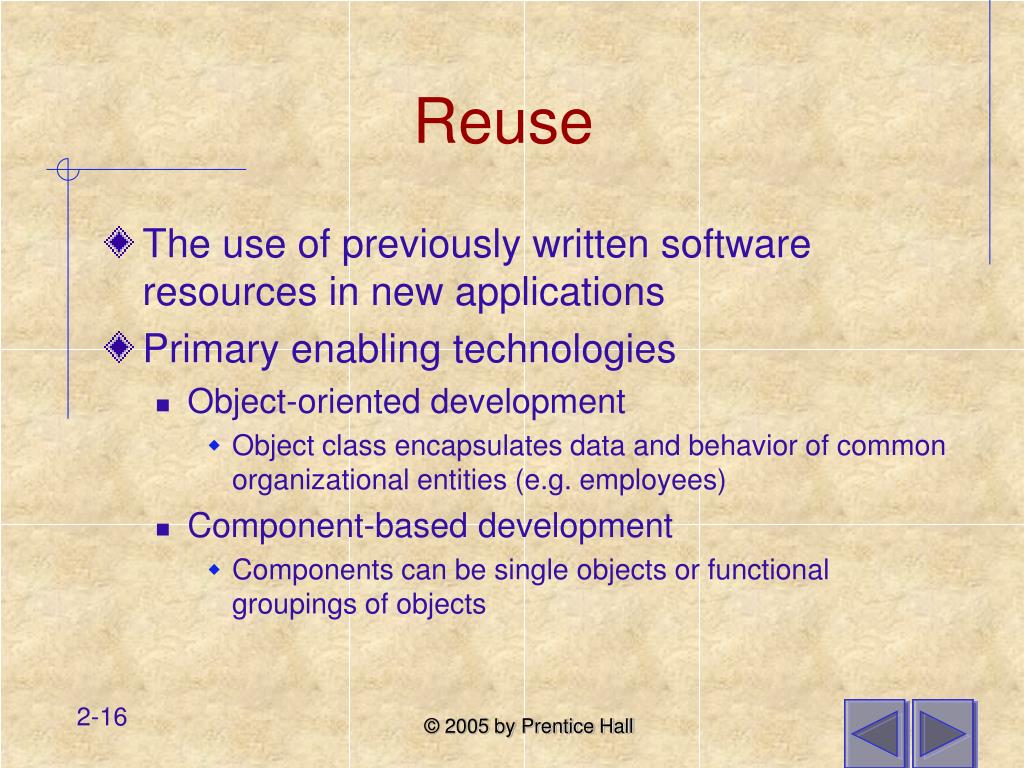 Reuse

The use of previously written software resources in new applications

Primary enabling technologies

Object-oriented development

Object class encapsulates data and behavior of common organizational entities (e.g. employees)

Component-based development

Components can be single objects or functional groupings of objects

2-16

© 2005 by Prentice Hall